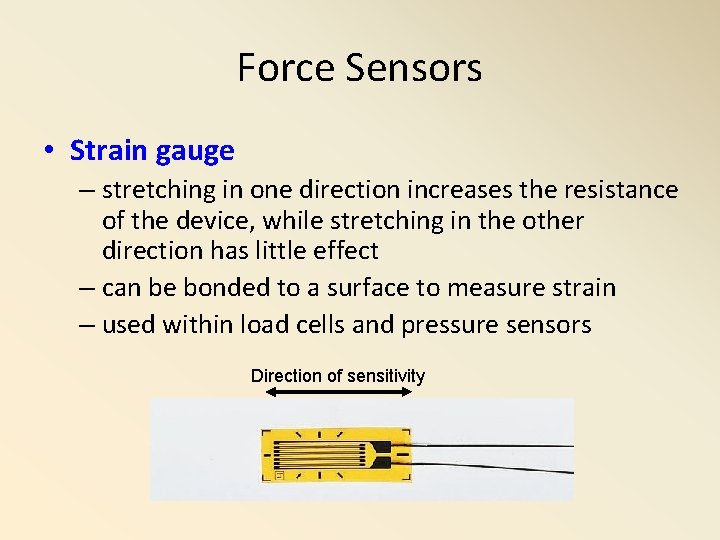 Force Sensors

• Strain gauge

– stretching in one direction increases the resistance of the device, while stretching in the other direction has little effect

– can be bonded to a surface to measure strain

– used within load cells and pressure sensors

Direction of sensitivity